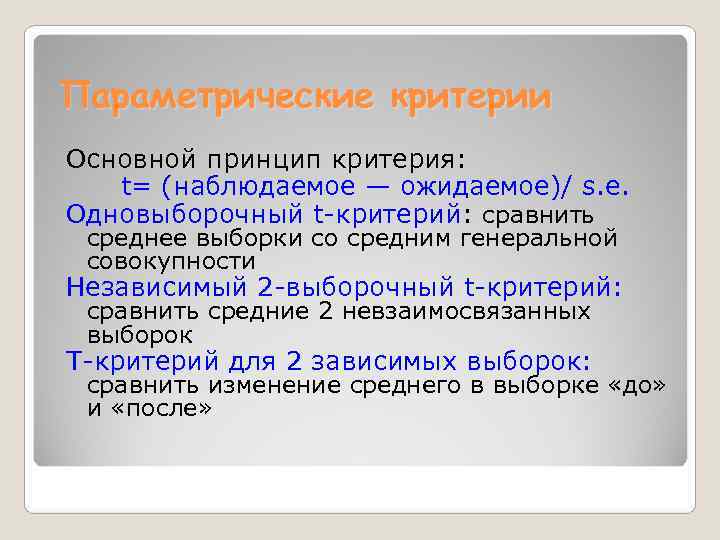 Параметрические критерии

Основной принцип критерия:
t= (наблюдаемое — ожидаемое)/ s.e.

Одновыборочный t-критерий: сравнить среднее выборки со средним генеральной совокупности

Независимый 2-выборочный t-критерий: сравнить средние 2 невзаимосвязанных выборок

Т-критерий для 2 зависимых выборок: сравнить изменение среднего в выборке «до» и «после»